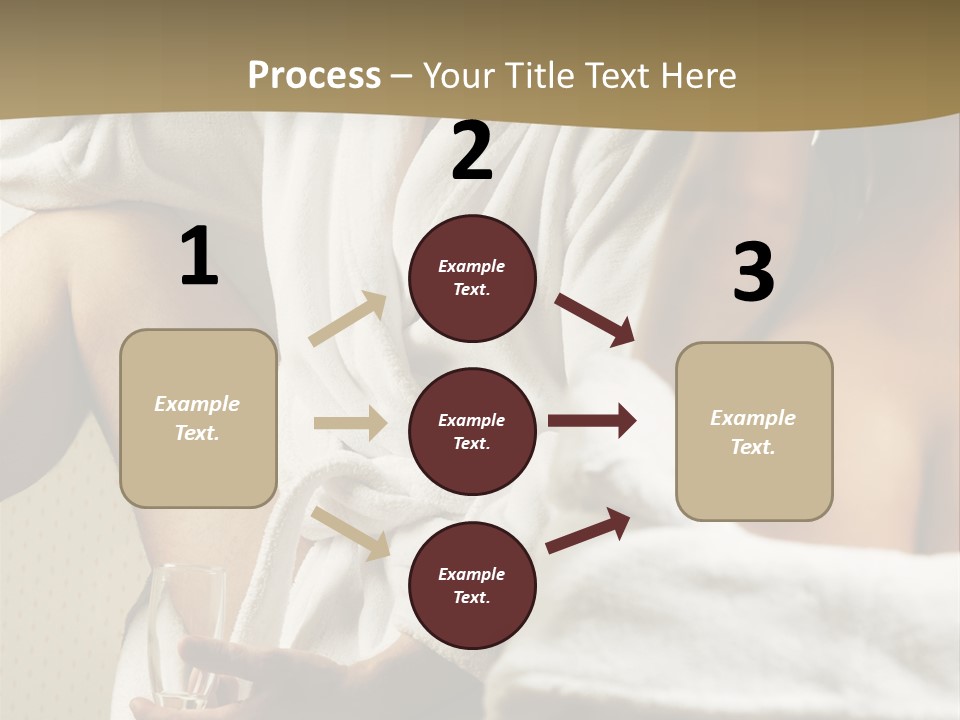 Process – Your Title Text Here

1

Example Text.

2

Example Text.

Example Text.

Example Text.

3

Example Text.